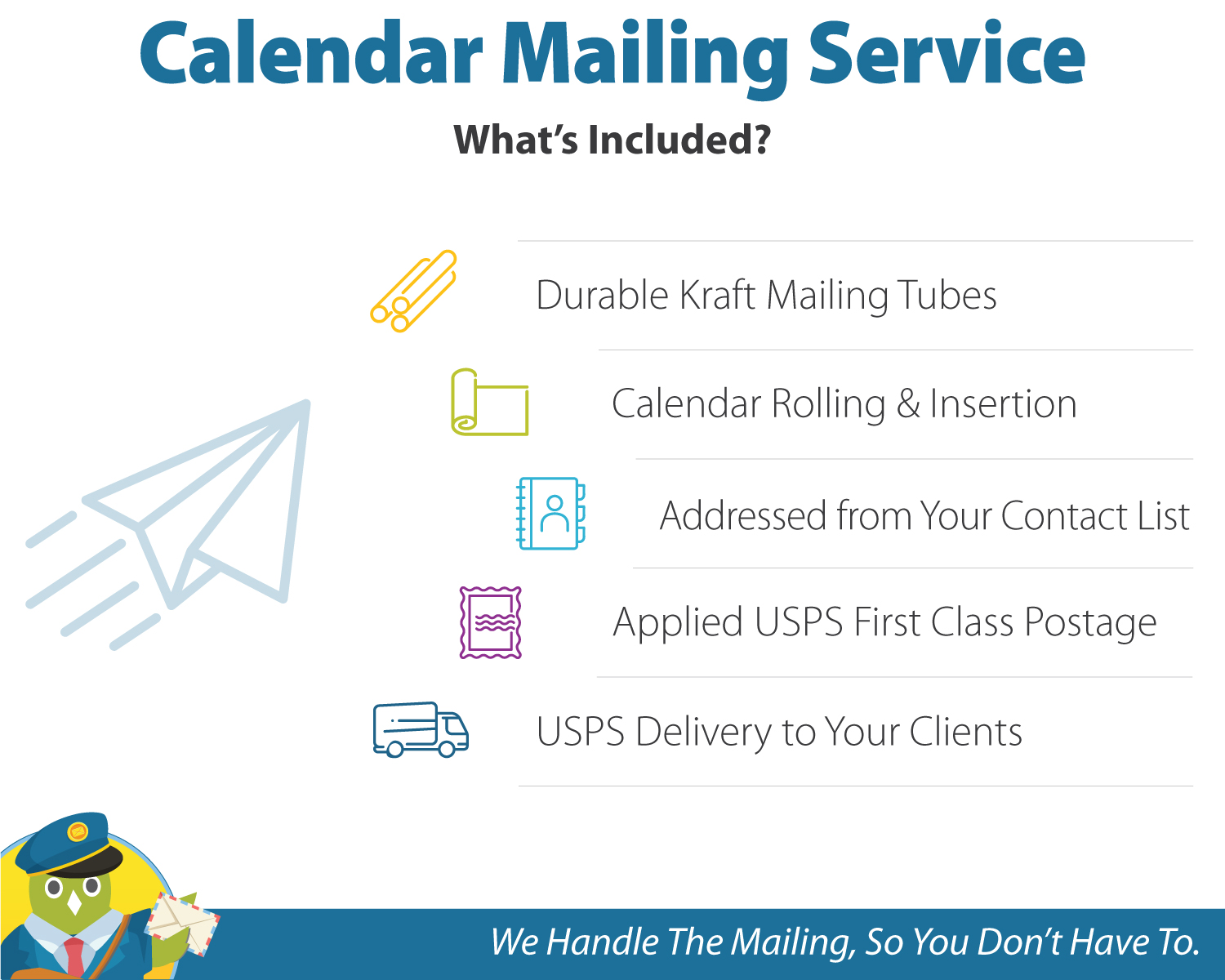 Calendar Mailing Service

What's Included?

Durable Kraft Mailing Tubes

Calendar Rolling & Insertion

Addressed from Your Contact List

Applied USPS First Class Postage

USPS Delivery to Your Clients

We Handle The Mailing, So You Don't Have To.